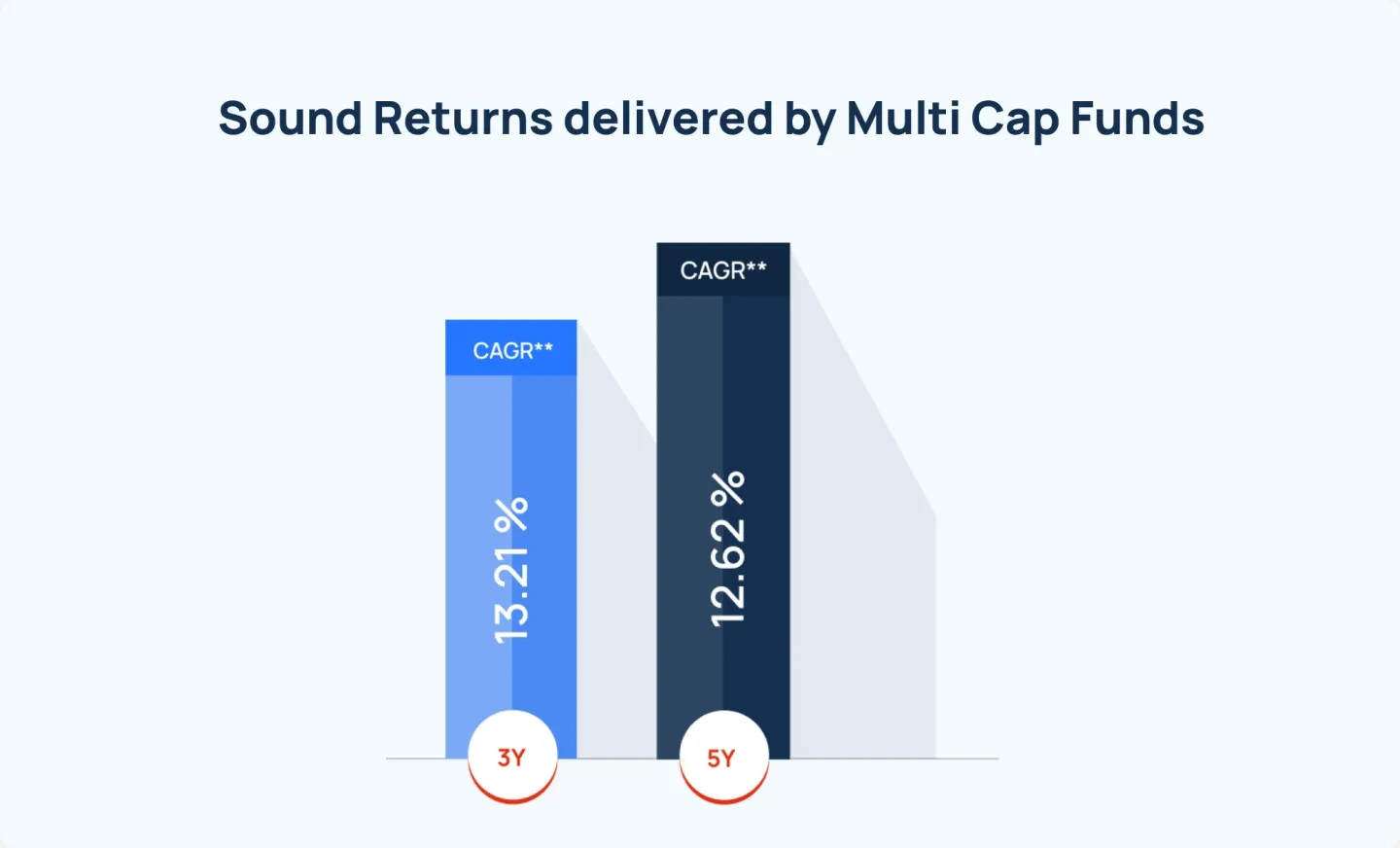 Sound Returns delivered by Multi Cap Funds

CAGR**
13.21 %
3Y

CAGR**
12.62 %
5Y